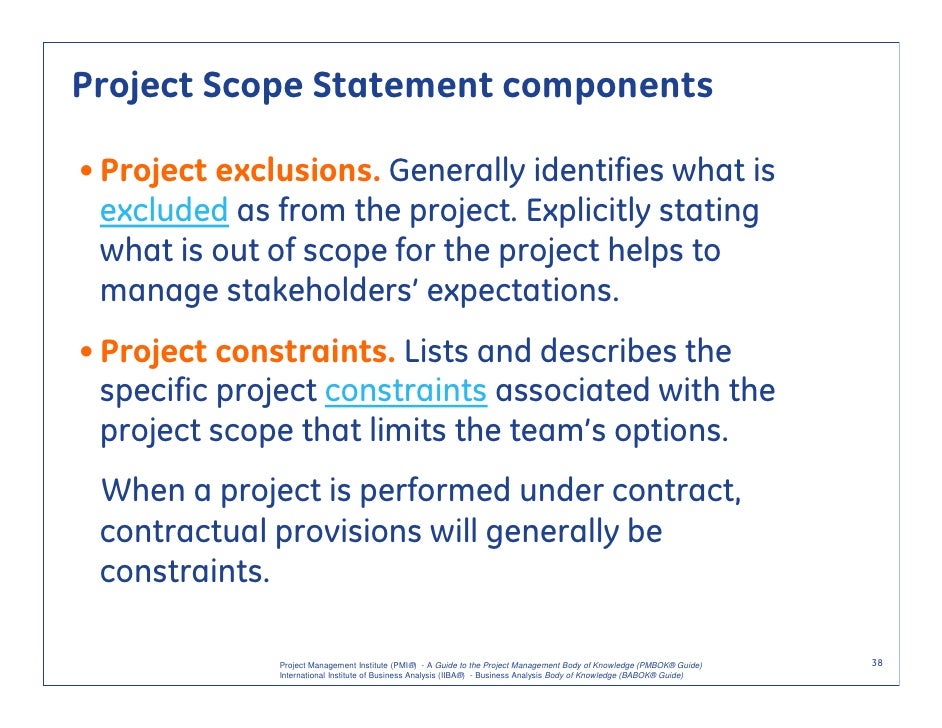 Project Scope Statement components

• Project exclusions. Generally identifies what is excluded as from the project. Explicitly stating what is out of scope for the project helps to manage stakeholders' expectations.

• Project constraints. Lists and describes the specific project constraints associated with the project scope that limits the team's options.

When a project is performed under contract, contractual provisions will generally be constraints.

Project Management Institute (PMI®) - A Guide to the Project Management Body of Knowledge (PMBOK® Guide)
International Institute of Business Analysis (IIBA®) - Business Analysis Body of Knowledge (BABOK® Guide)

38